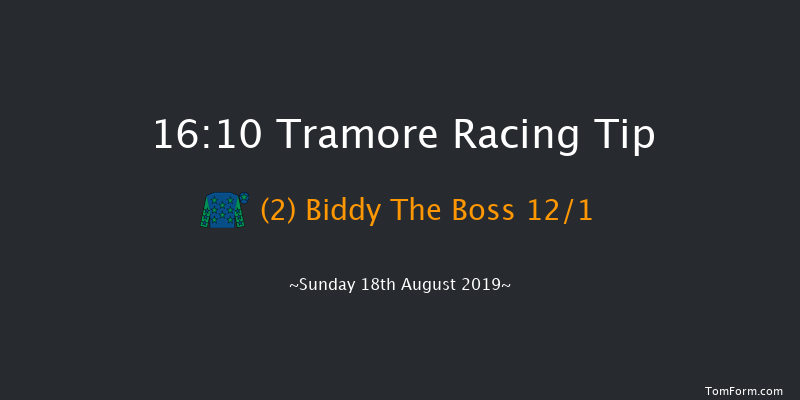 16:10 Tramore Racing Tip

(2) Biddy The Boss 12/1

~Sunday 18th August 2019~

TomForm.com